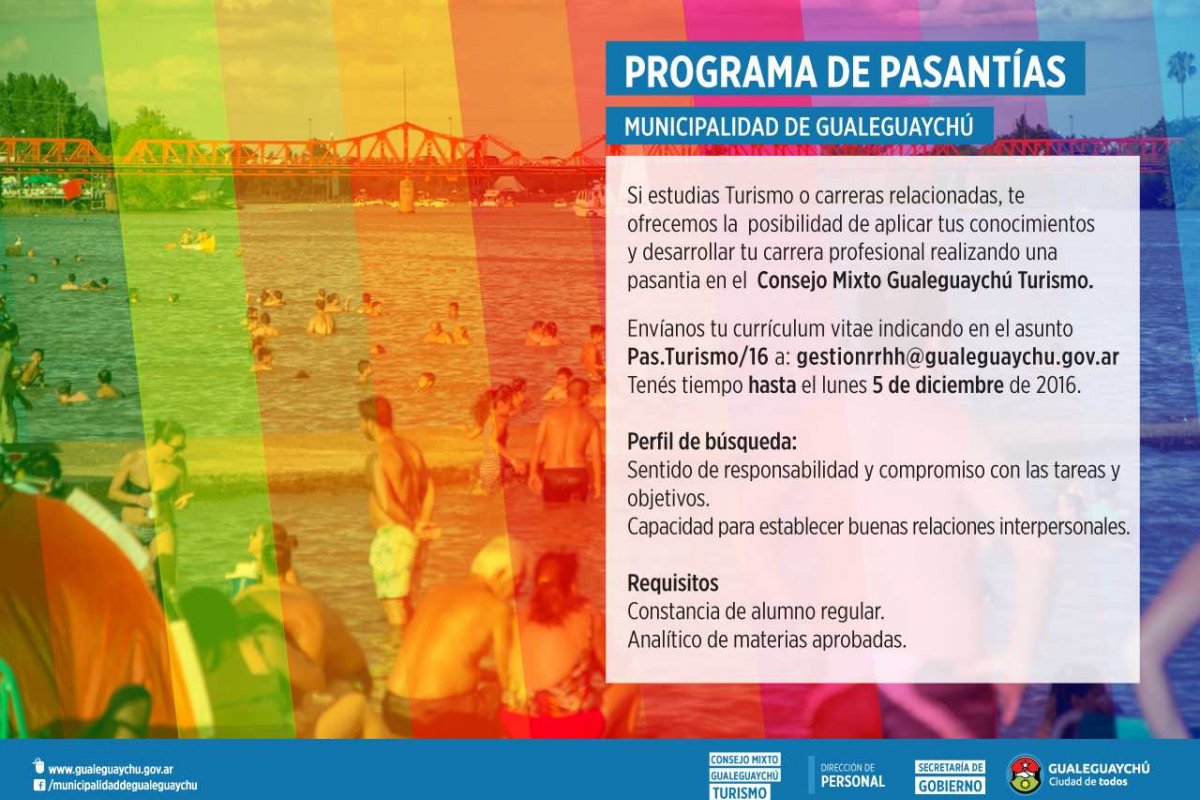 PROGRAMA DE PASANTÍAS
MUNICIPALIDAD DE GUALEGUAYCHÚ

Si estudias Turismo o carreras relacionadas, te ofrecemos la posibilidad de aplicar tus conocimientos y desarrollar tu carrera profesional realizando una pasantia en el Consejo Mixto Gualeguaychú Turismo.

Envíanos tu currículum vitae indicando en el asunto Pas.Turismo/16 a: gestionrrhh@gualeguaychu.gov.ar
Tenés tiempo hasta el lunes 5 de diciembre de 2016.

Perfil de búsqueda:
Sentido de responsabilidad y compromiso con las tareas y objetivos.
Capacidad para establecer buenas relaciones interpersonales.

Requisitos
Constancia de alumno regular.
Analítico de materias aprobadas.

www.gualeguaychu.gov.ar
/municipalidaddegualeguaychu

CONSEJO MIXTO GUALEGUAYCHÚ TURISMO
DIRECCIÓN DE PERSONAL
SECRETARÍA DE GOBIERNO
GUALEGUAYCHÚ Ciudad de todos